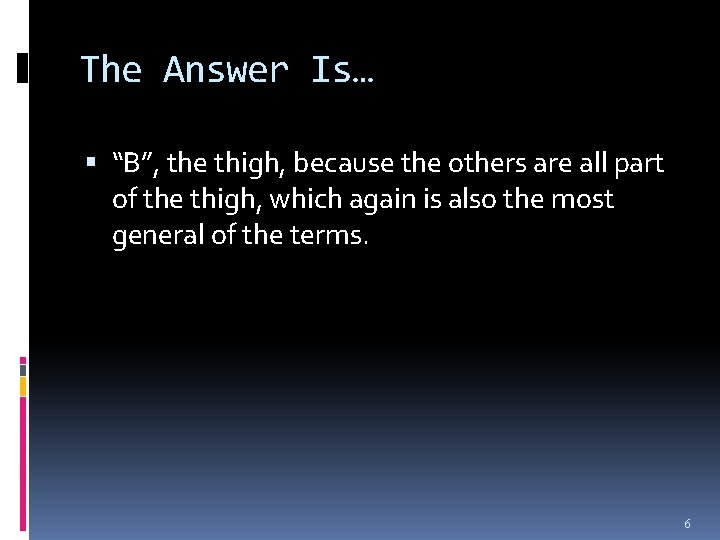 The Answer Is…

▪ “B”, the thigh, because the others are all part of the thigh, which again is also the most general of the terms.

6